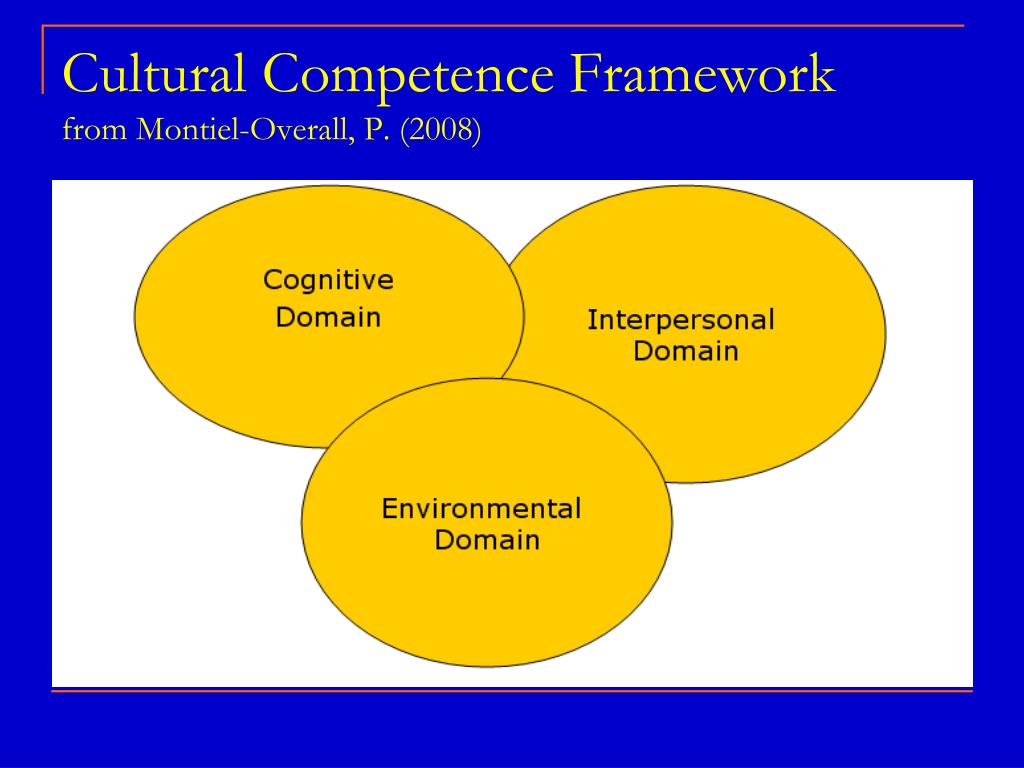 Cultural Competence Framework
from Montiel-Overall, P. (2008)

Cognitive Domain

Interpersonal Domain

Environmental Domain